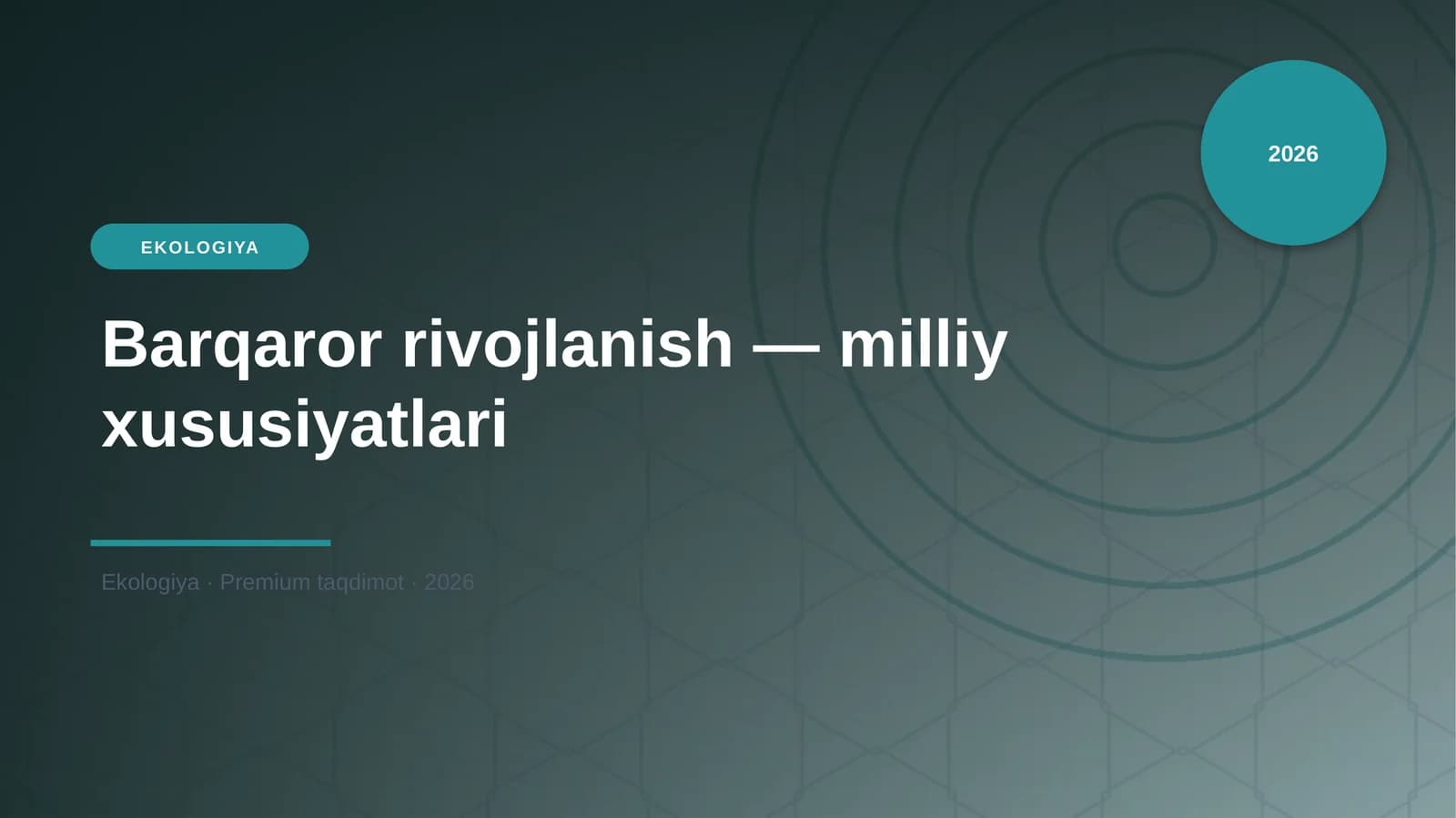 2026

EKOLOGIYA

Barqaror rivojlanish — milliy xususiyatlari

Ekologiya · Premium taqdimot · 2026